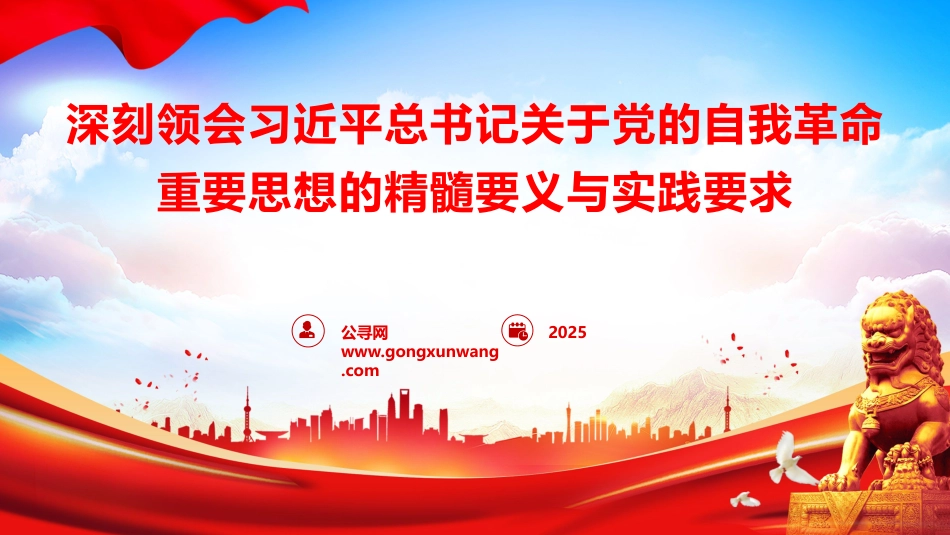 深刻领会习近平总书记关于党的自我革命重要思想的精髓要义与实践要求

公寻网
www.gongxunwang.com

2025